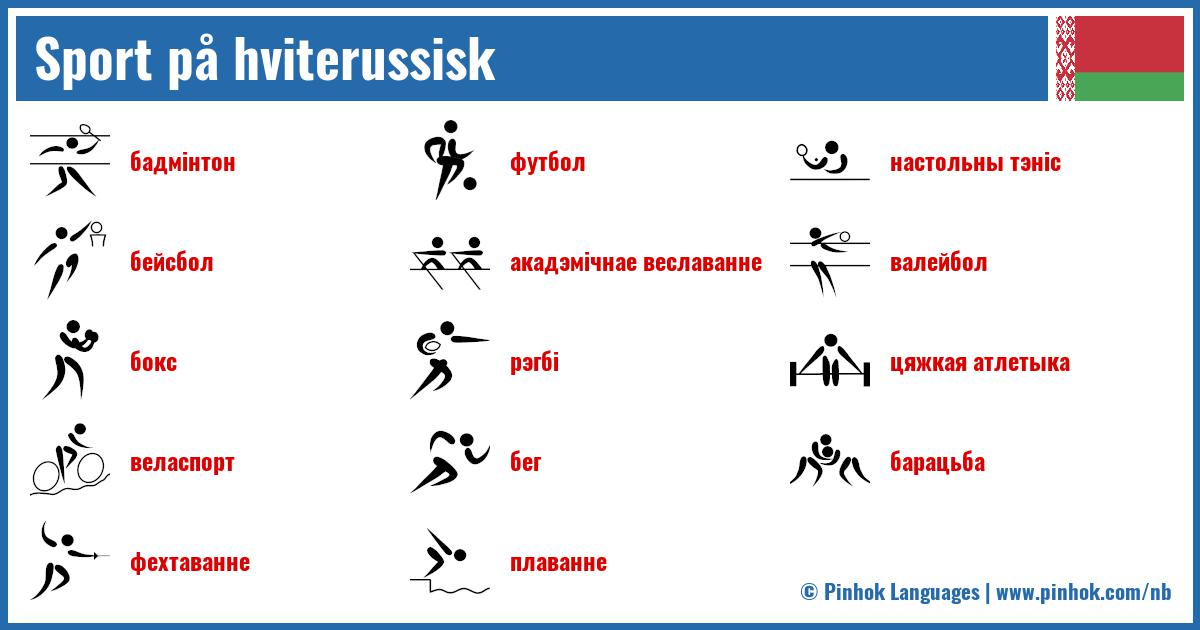 Sport på hviterussisk

бадмінтон

бейсбол

бокс

веласпорт

фехтаванне

футбол

акадэмічнае веславанне

рэгбі

бег

плаванне

настольны тэніс

валейбол

цяжкая атлетыка

барацьба

© Pinhok Languages | www.pinhok.com/nb